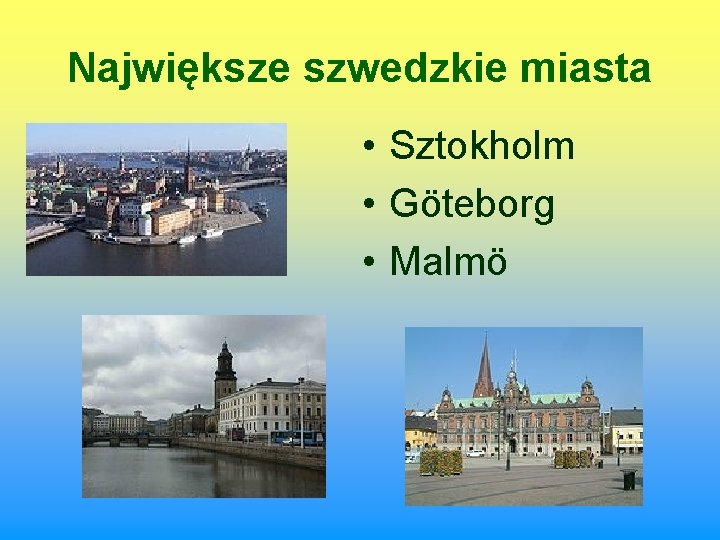 Największe szwedzkie miasta

• Sztokholm
• Göteborg
• Malmö